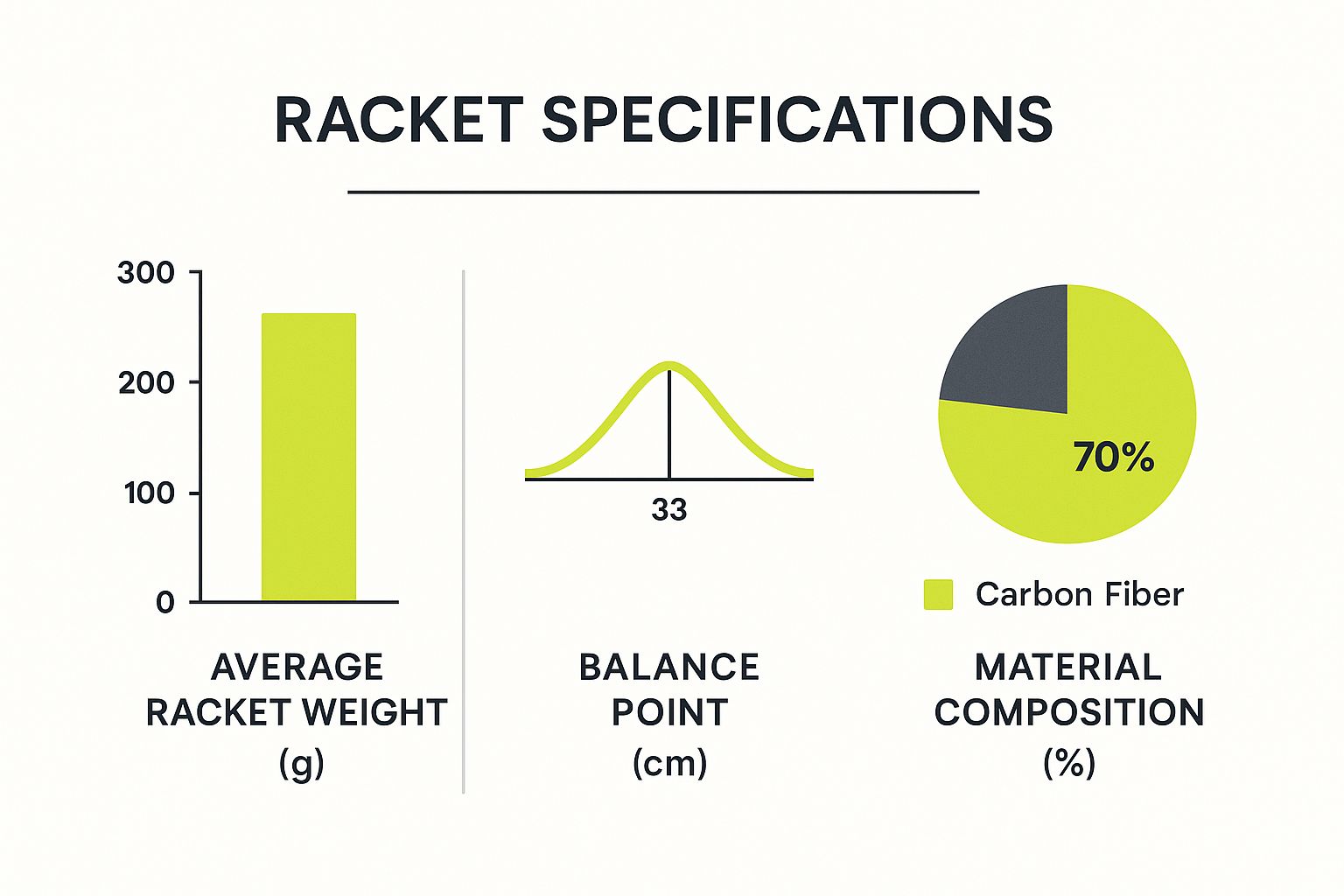 RACKET SPECIFICATIONS

300
200
100
0

AVERAGE RACKET WEIGHT (g)

33

BALANCE POINT (cm)

70%

Carbon Fiber

MATERIAL COMPOSITION (%)